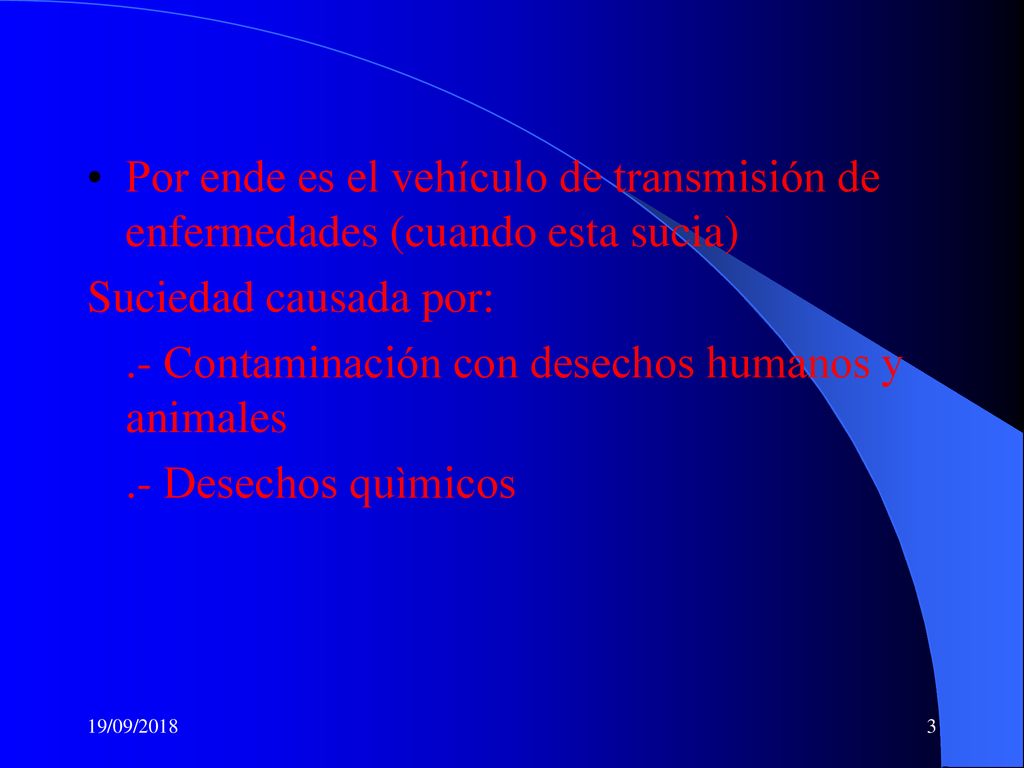 • Por ende es el vehículo de transmisión de enfermedades (cuando esta sucia)

Suciedad causada por:

.- Contaminación con desechos humanos y animales

.- Desechos quìmicos

19/09/2018

3